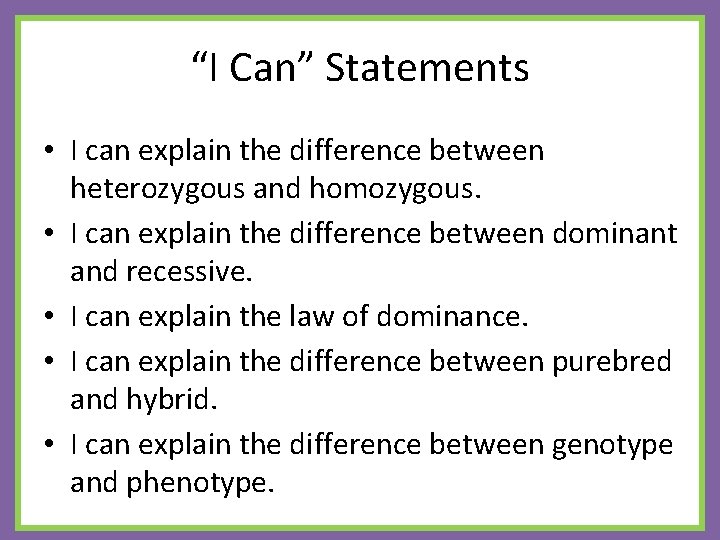 “I Can” Statements

• I can explain the difference between heterozygous and homozygous.
• I can explain the difference between dominant and recessive.
• I can explain the law of dominance.
• I can explain the difference between purebred and hybrid.
• I can explain the difference between genotype and phenotype.